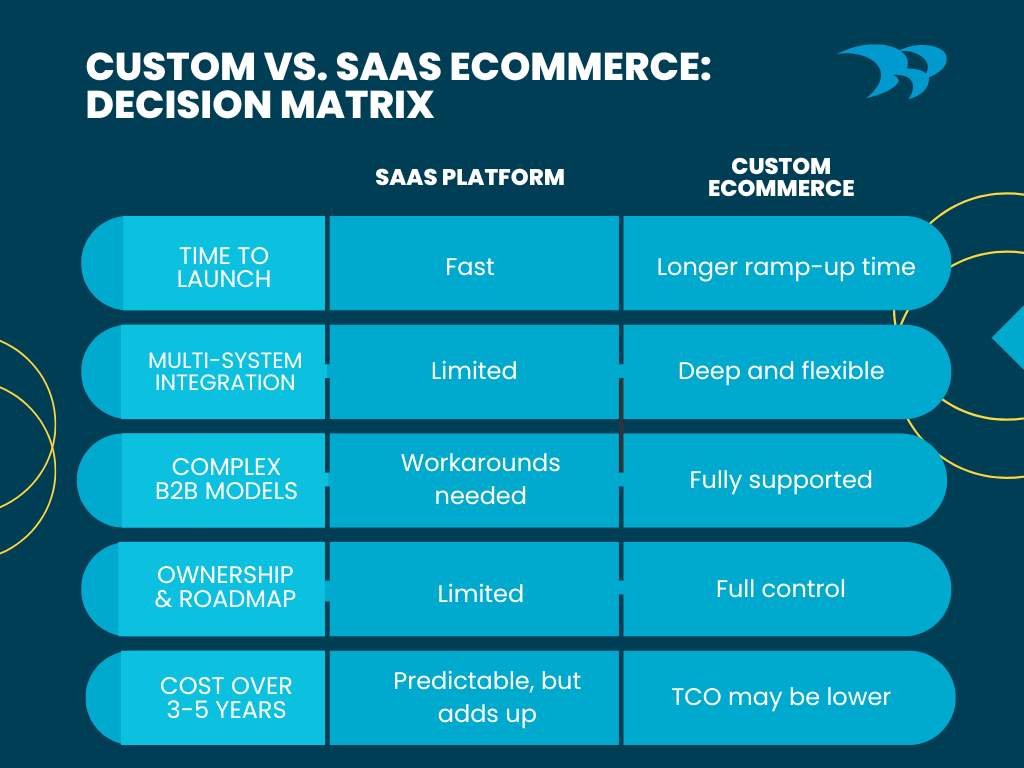 CUSTOM VS. SAAS ECOMMERCE: DECISION MATRIX

|  | SAAS PLATFORM | CUSTOM ECOMMERCE |
|---|---|---|
| TIME TO LAUNCH | Fast | Longer ramp-up time |
| MULTI-SYSTEM INTEGRATION | Limited | Deep and flexible |
| COMPLEX B2B MODELS | Workarounds needed | Fully supported |
| OWNERSHIP & ROADMAP | Limited | Full control |
| COST OVER 3-5 YEARS | Predictable, but adds up | TCO may be lower |